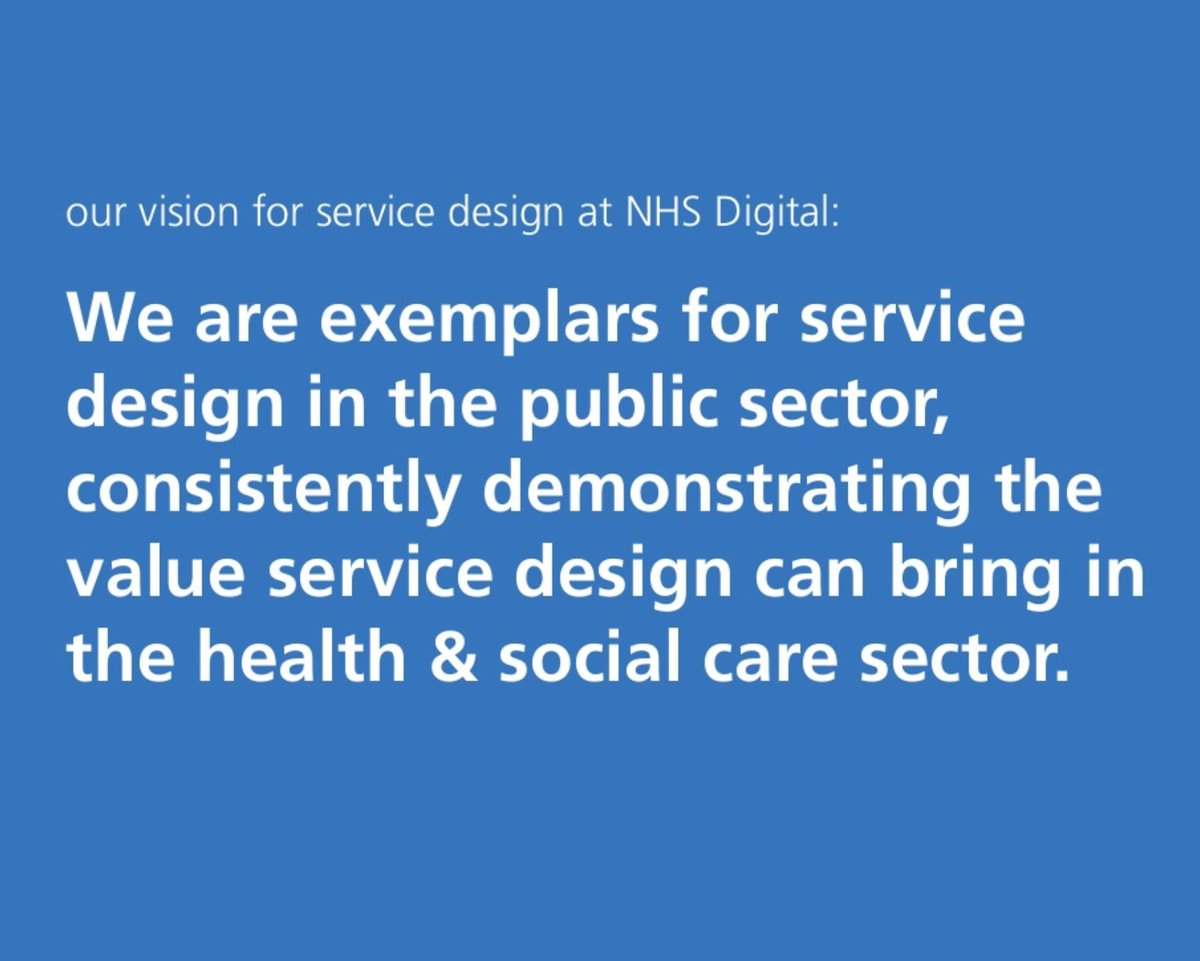 our vision for service design at NHS Digital:

We are exemplars for service design in the public sector, consistently demonstrating the value service design can bring in the health & social care sector.